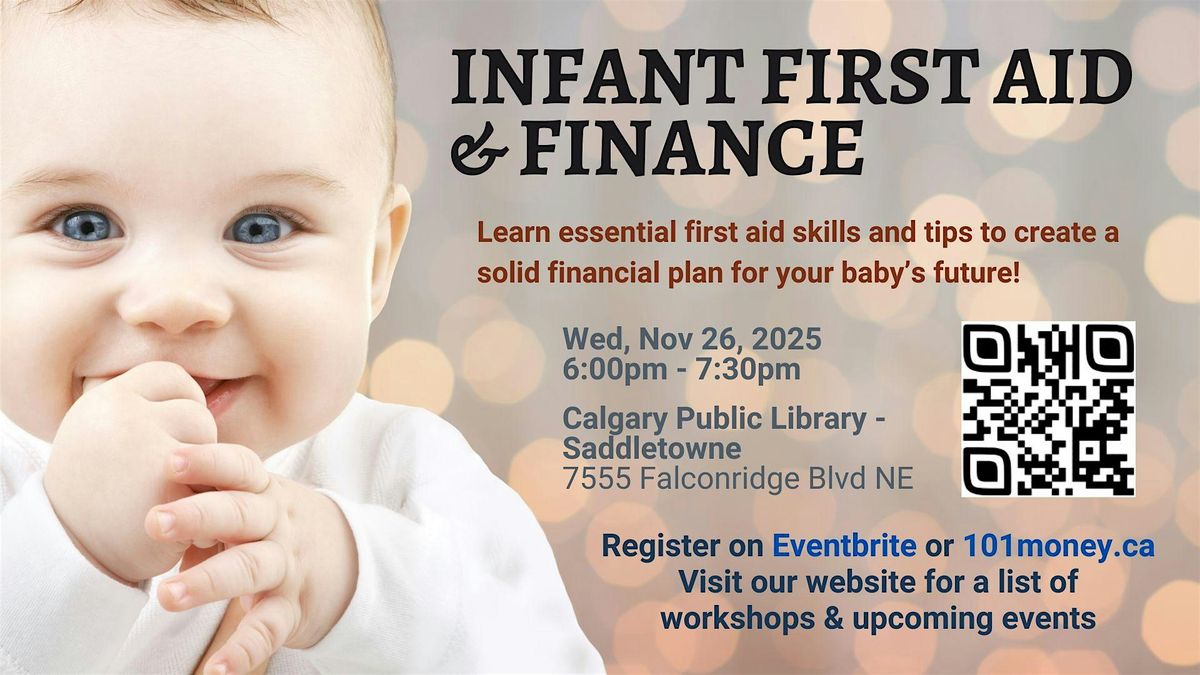 INFANT FIRST AID & FINANCE

Learn essential first aid skills and tips to create a solid financial plan for your baby's future!

Wed, Nov 26, 2025
6:00pm - 7:30pm

Calgary Public Library - Saddletowne
7555 Falconridge Blvd NE

Register on Eventbrite or 101money.ca
Visit our website for a list of workshops & upcoming events